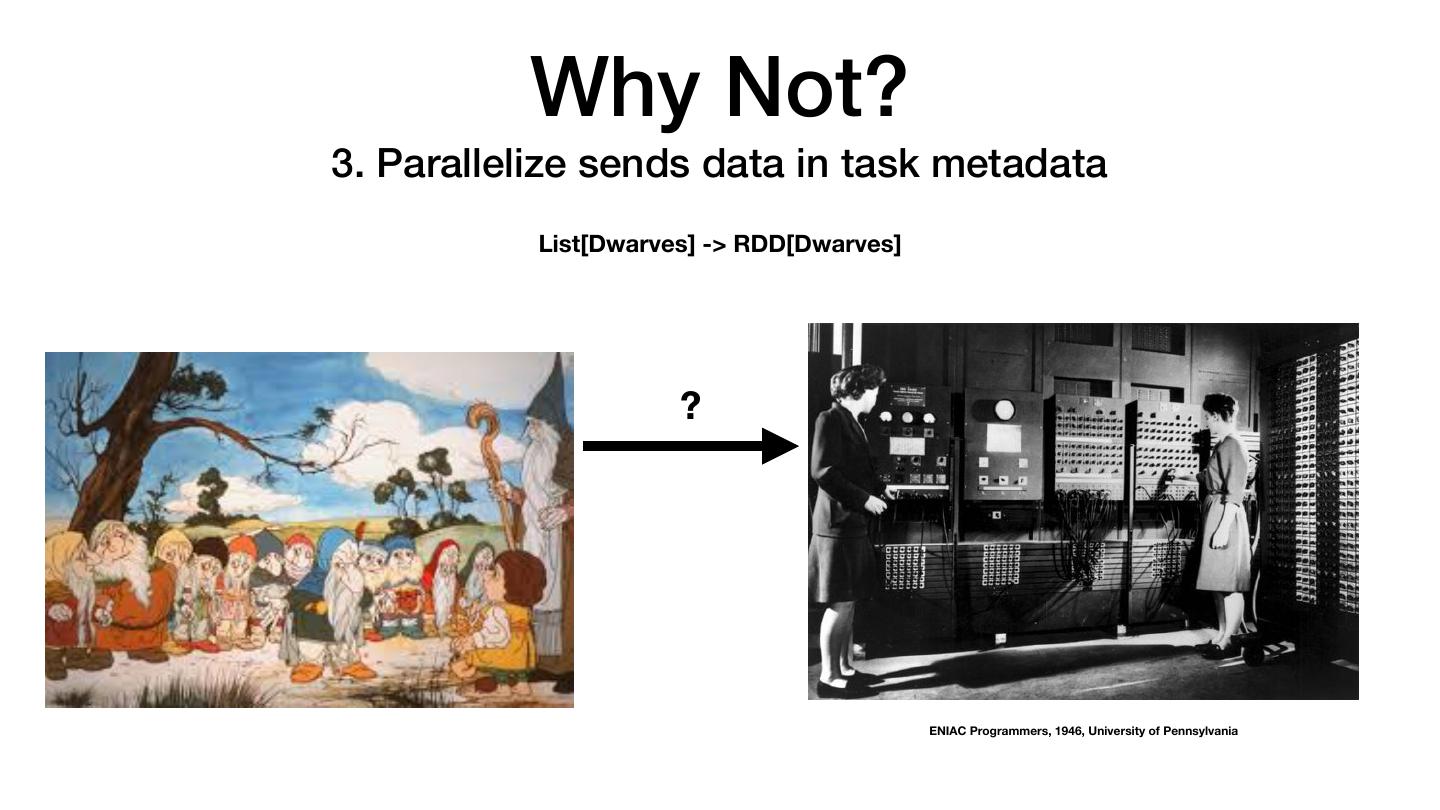 Why Not?

3. Parallelize sends data in task metadata

List[Dwarves] -> RDD[Dwarves]

?

ENIAC Programmers, 1946, University of Pennsylvania